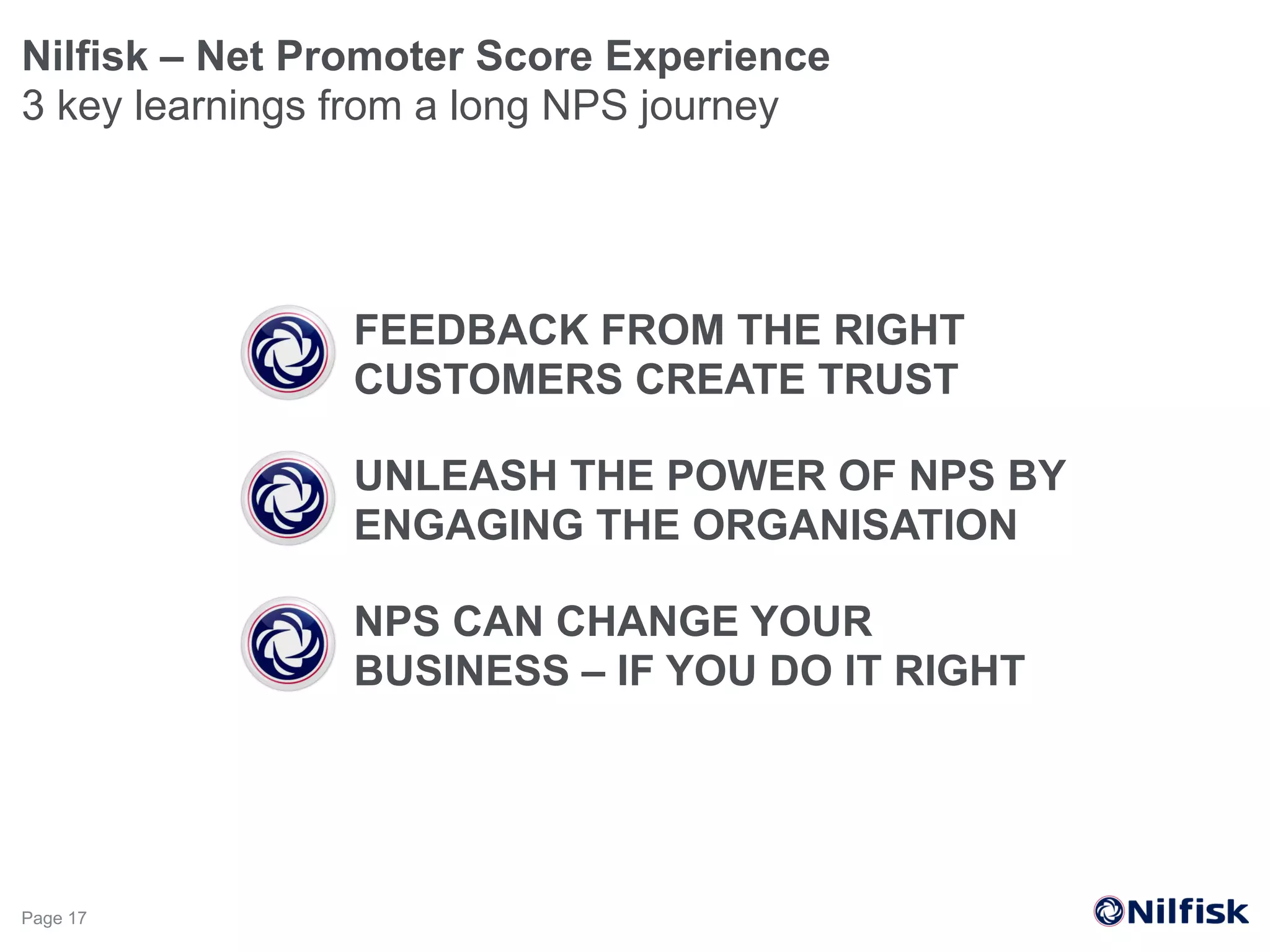 Nilfisk – Net Promoter Score Experience
3 key learnings from a long NPS journey

FEEDBACK FROM THE RIGHT CUSTOMERS CREATE TRUST

UNLEASH THE POWER OF NPS BY ENGAGING THE ORGANISATION

NPS CAN CHANGE YOUR BUSINESS – IF YOU DO IT RIGHT

Page 17

Nilfisk